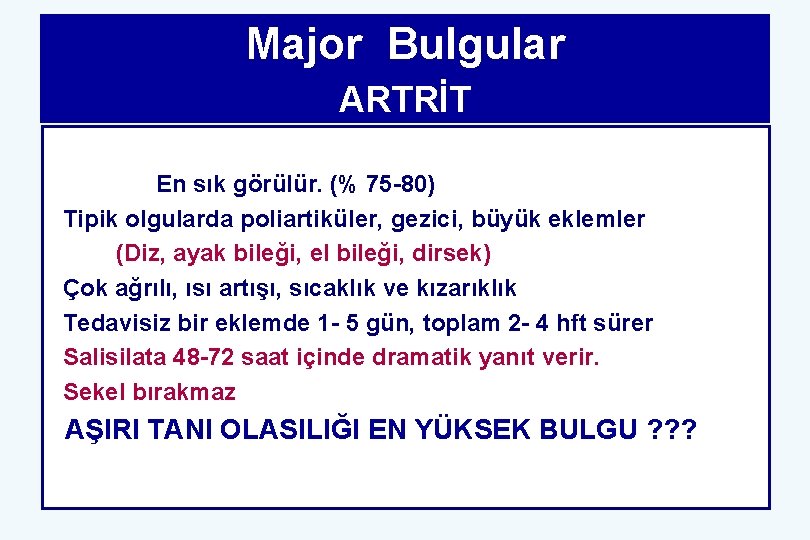 Major Bulgular
ARTRİT

En sık görülür. (% 75-80)

Tipik olgularda poliartiküler, gezici, büyük eklemler

(Diz, ayak bileği, el bileği, dirsek)

Çok ağrılı, ısı artışı, sıcaklık ve kızarıklık

Tedavisiz bir eklemde 1- 5 gün, toplam 2- 4 hft sürer

Salisilata 48-72 saat içinde dramatik yanıt verir.

Sekel bırakmaz

AŞIRI TANI OLASILIĞI EN YÜKSEK BULGU ???